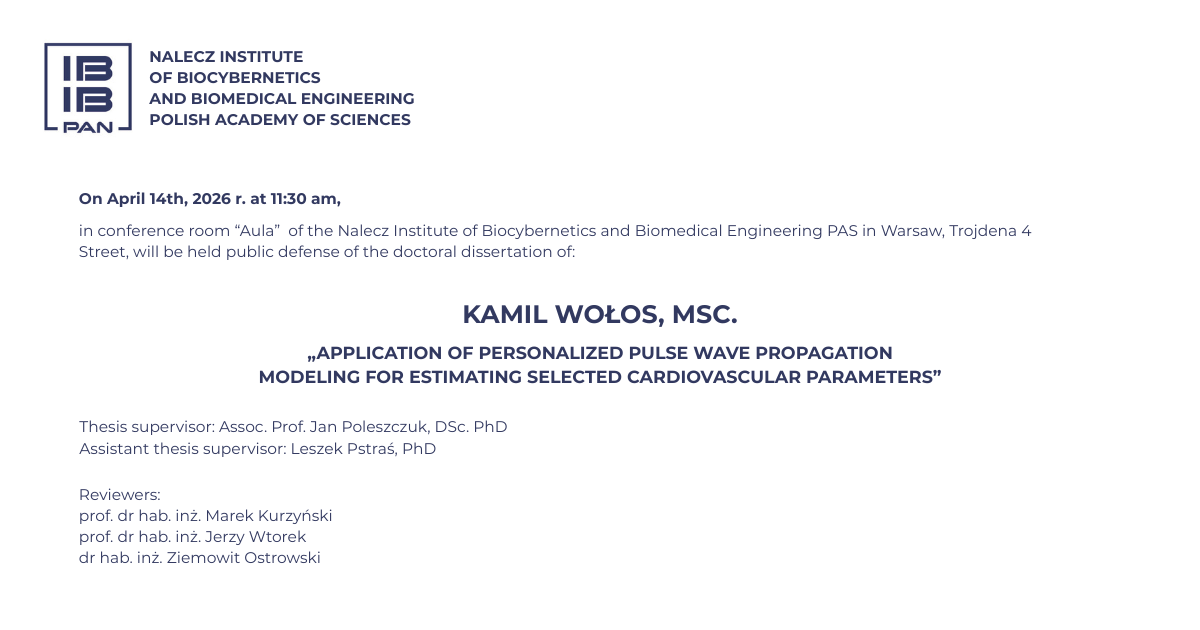 IB
IB
PAN

NALECZ INSTITUTE
OF BIOCYBERNETICS
AND BIOMEDICAL ENGINEERING
POLISH ACADEMY OF SCIENCES

On April 14th, 2026 r. at 11:30 am,

in conference room “Aula” of the Nalecz Institute of Biocybernetics and Biomedical Engineering PAS in Warsaw, Trojdena 4 Street, will be held public defense of the doctoral dissertation of:

KAMIL WOŁOS, MSC.

„APPLICATION OF PERSONALIZED PULSE WAVE PROPAGATION MODELING FOR ESTIMATING SELECTED CARDIOVASCULAR PARAMETERS”

Thesis supervisor: Assoc. Prof. Jan Poleszczuk, DSc. PhD
Assistant thesis supervisor: Leszek Pstraś, PhD

Reviewers:
prof. dr hab. inż. Marek Kurzyński
prof. dr hab. inż. Jerzy Wtorek
dr hab. inż. Ziemowit Ostrowski